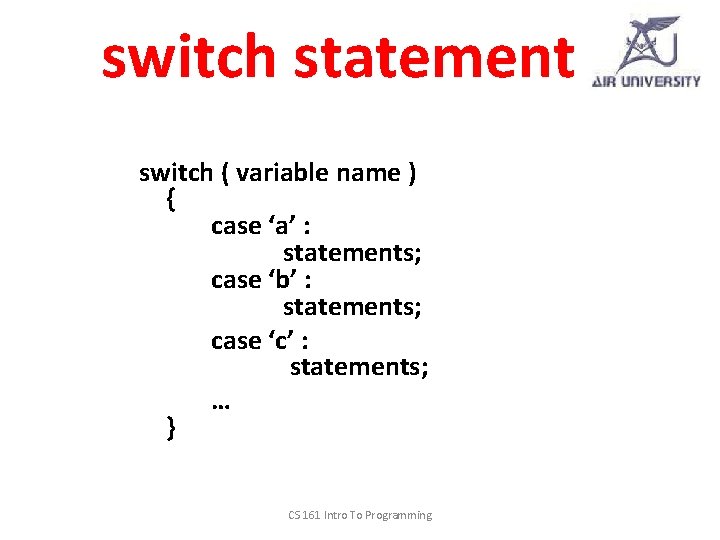 switch statement

AIR UNIVERSITY

switch ( variable name )
{
case ‘a’ :
statements;
case ‘b’ :
statements;
case ‘c’ :
statements;
…
}

CS 161 Intro To Programming